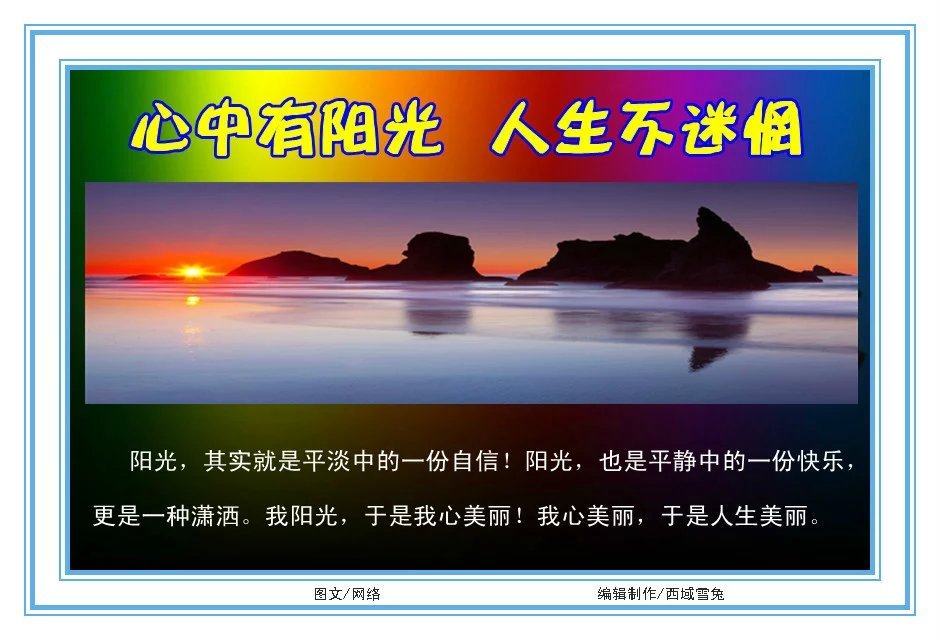 心中有阳光 人生不迷惘

阳光，其实就是平淡中的一份自信！阳光，也是平静中的一份快乐，更是一种潇洒。我阳光，于是我心美丽！我心美丽，于是人生美丽。

图文/网络

编辑制作/西域雪兔